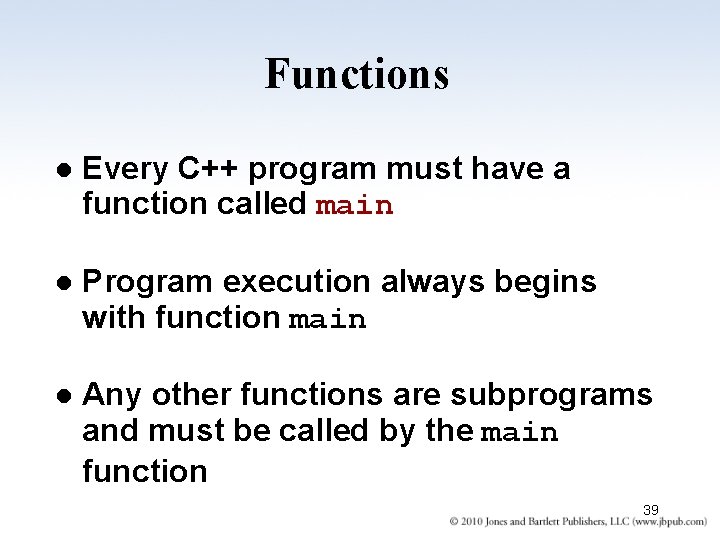 Functions

• Every C++ program must have a function called main

• Program execution always begins with function main

• Any other functions are subprograms and must be called by the main function

39

© 2010 Jones and Bartlett Publishers, LLC (www.jbpub.com)